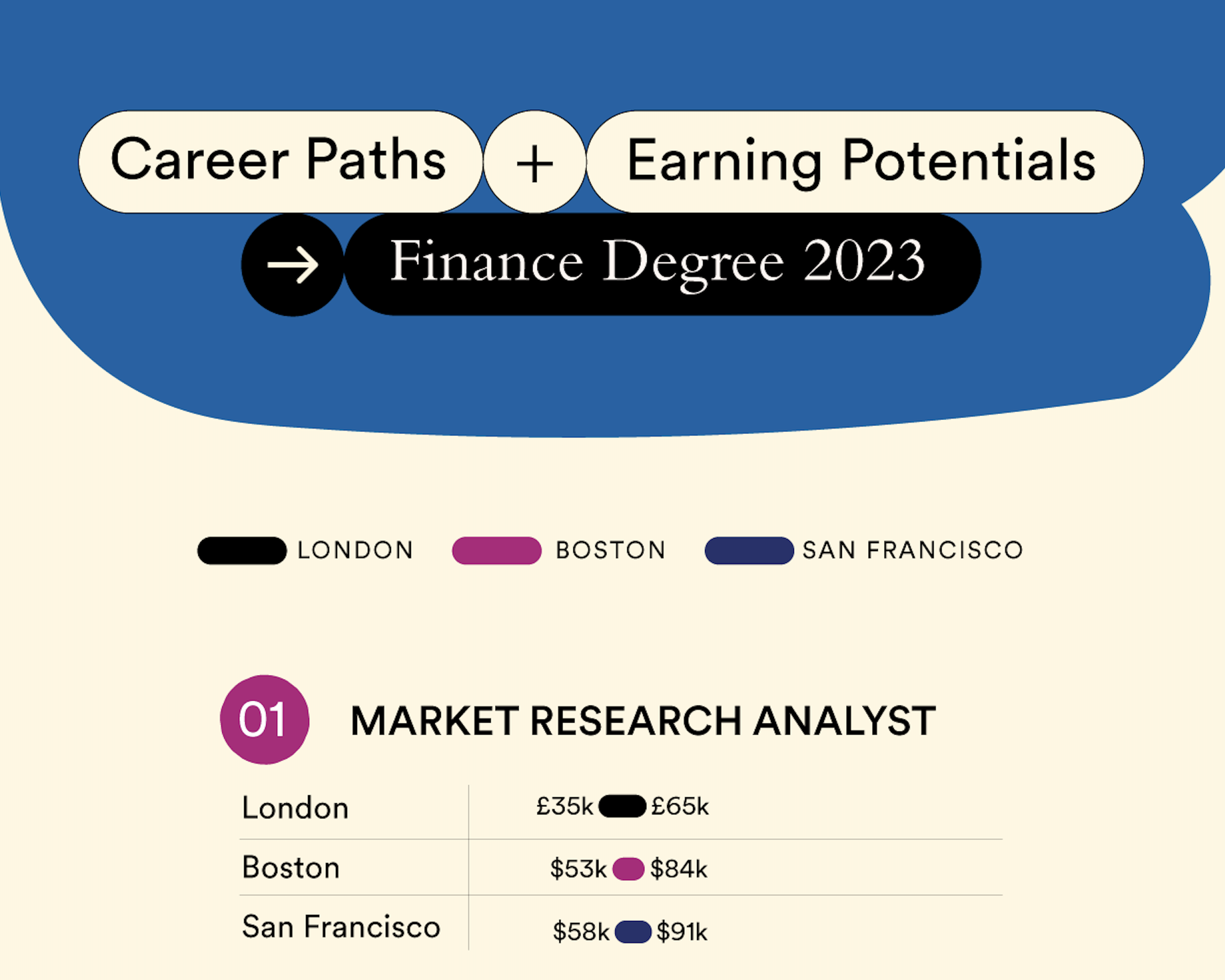 Career Paths + Earning Potentials

→ Finance Degree 2023

LONDON BOSTON SAN FRANCISCO

01 MARKET RESEARCH ANALYST

| London | £35k £65k |
|---|---|
| Boston | \$53k \$84k |
| San Francisco | \$58k \$91k |